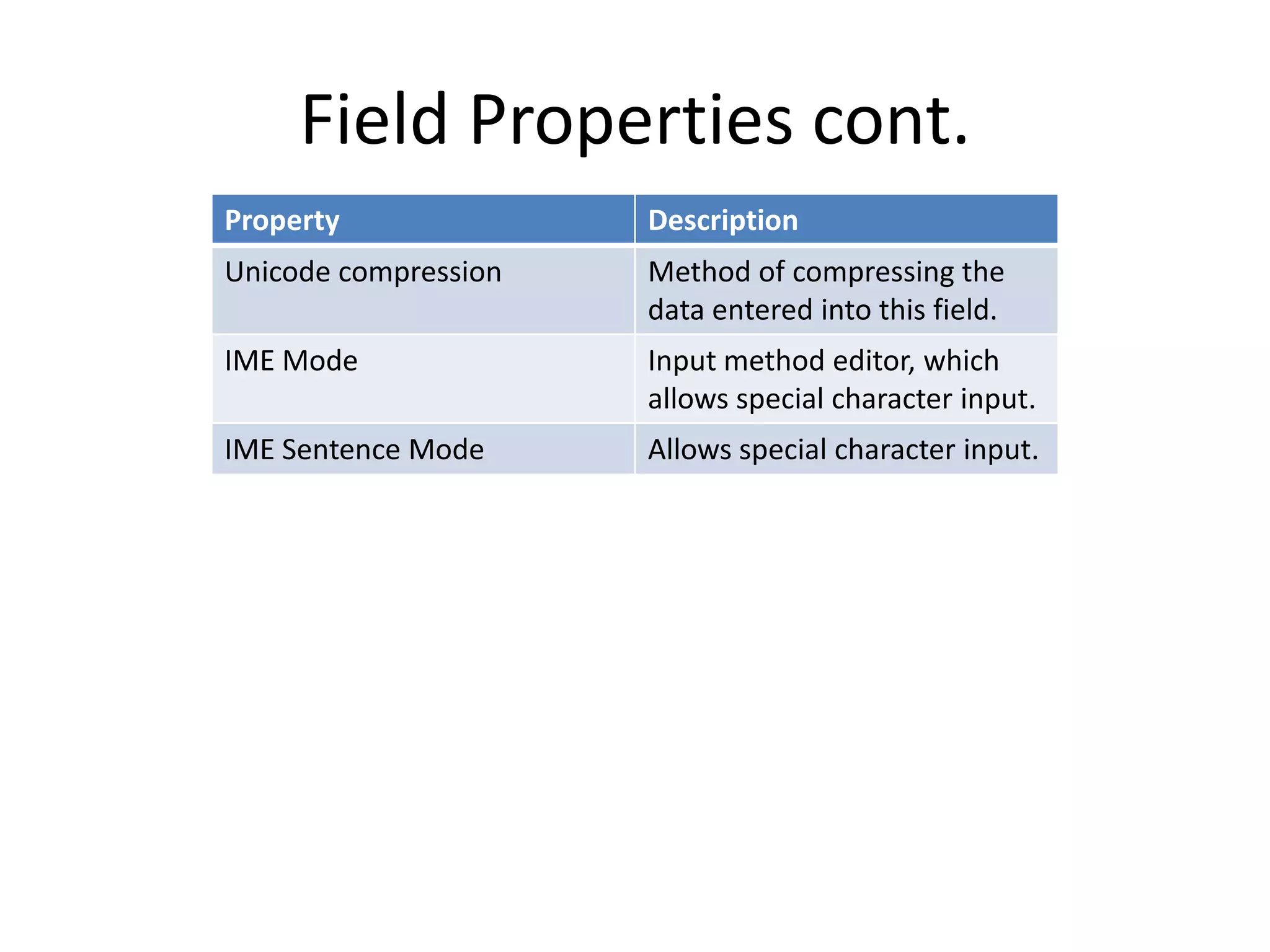 Field Properties cont.

| Property | Description |
|---|---|
| Unicode compression | Method of compressing the data entered into this field. |
| IME Mode | Input method editor, which allows special character input. |
| IME Sentence Mode | Allows special character input. |